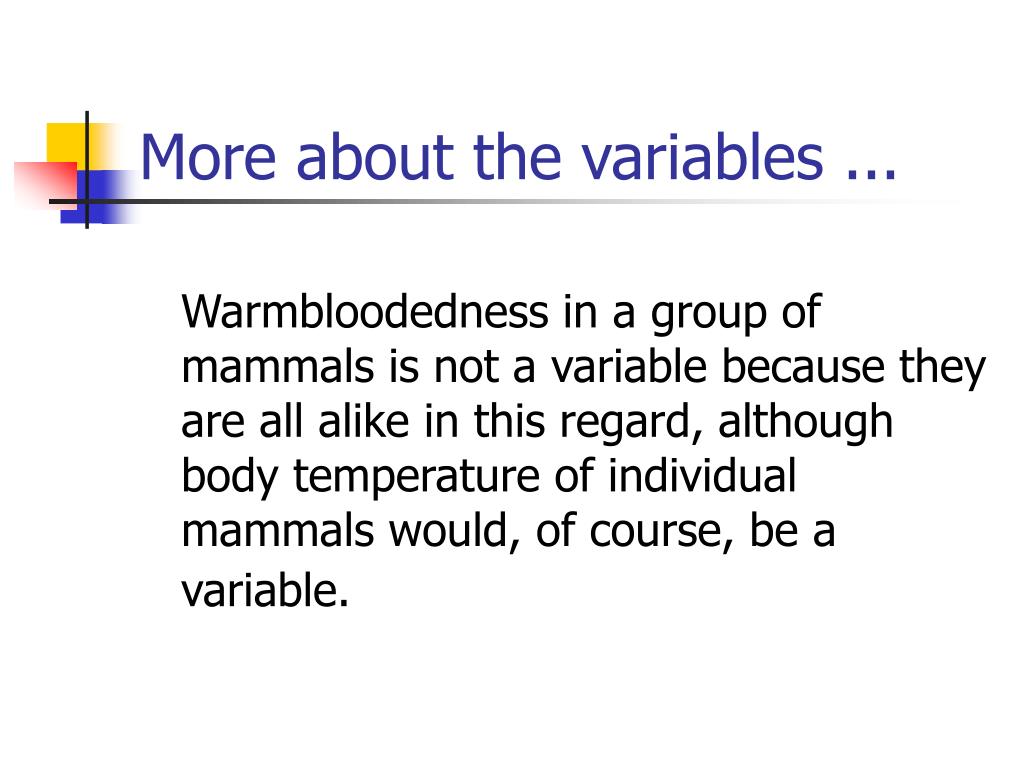 More about the variables ...

Warmbloodedness in a group of mammals is not a variable because they are all alike in this regard, although body temperature of individual mammals would, of course, be a variable.